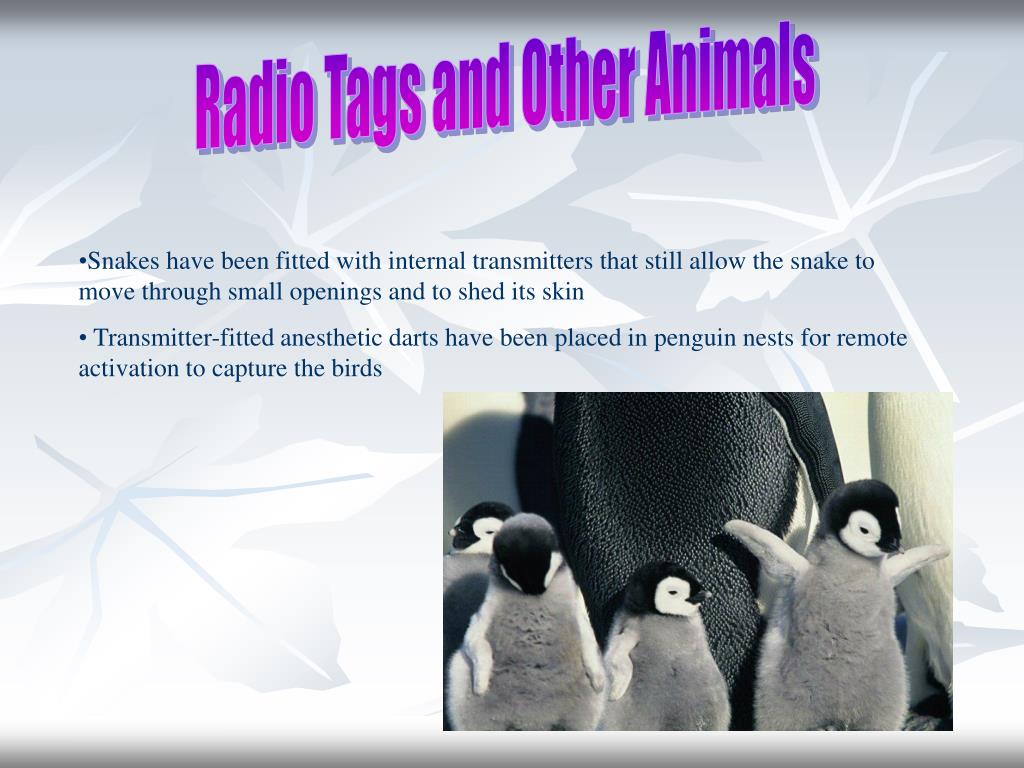 Radio Tags and Other Animals

•Snakes have been fitted with internal transmitters that still allow the snake to move through small openings and to shed its skin

• Transmitter-fitted anesthetic darts have been placed in penguin nests for remote activation to capture the birds